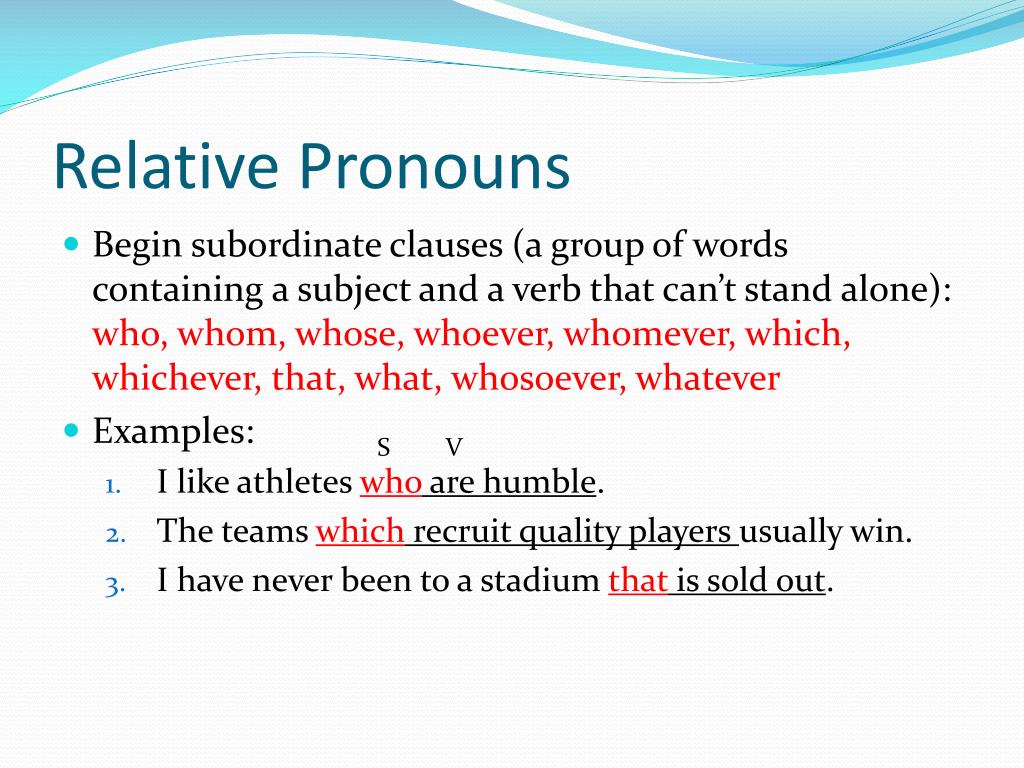 Relative Pronouns

Begin subordinate clauses (a group of words containing a subject and a verb that can't stand alone): who, whom, whose, whoever, whomever, which, whichever, that, what, whosoever, whatever

Examples:

S V

1. I like athletes who are humble.
2. The teams which recruit quality players usually win.
3. I have never been to a stadium that is sold out.